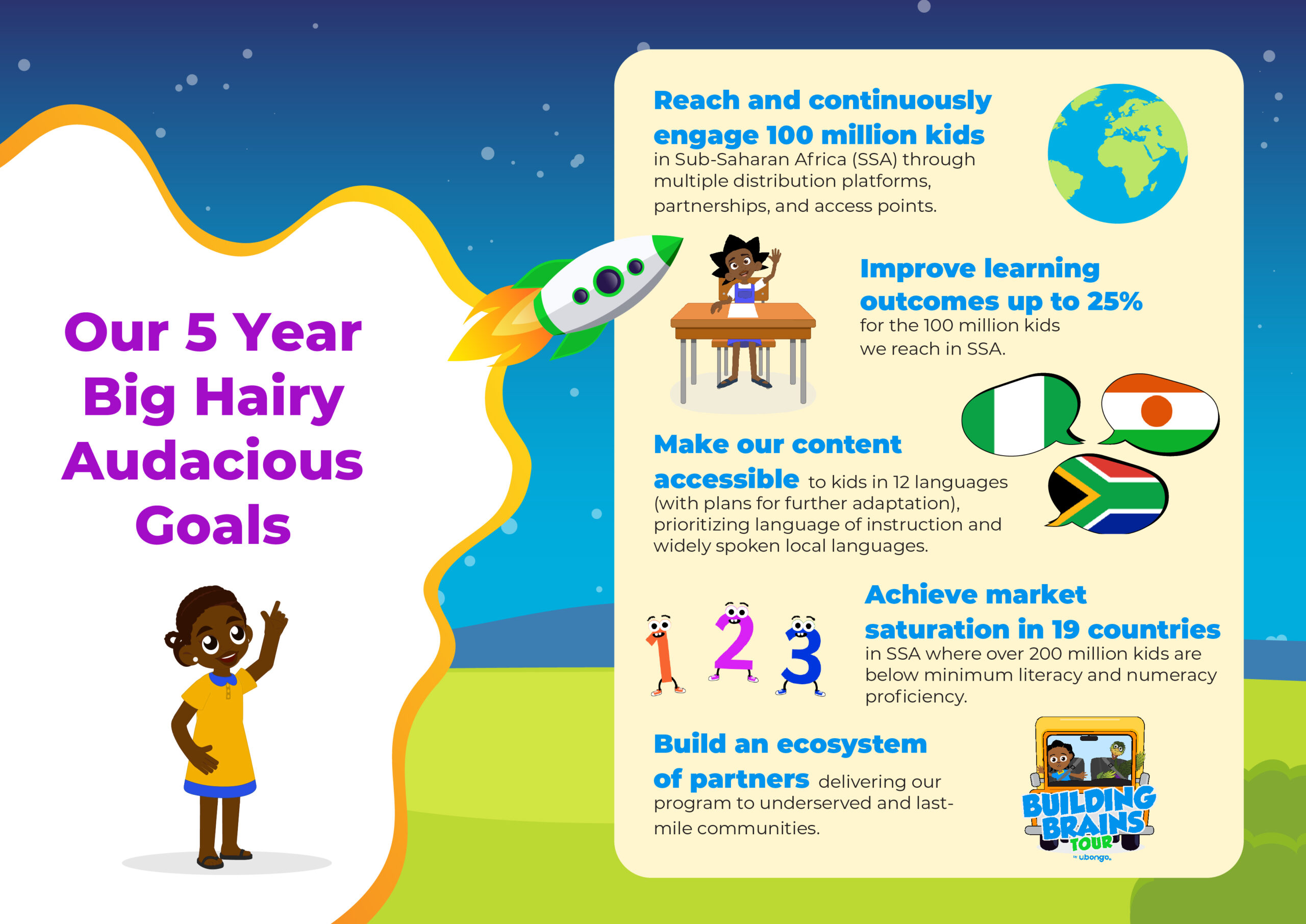 Our 5 Year Big Hairy Audacious Goals

Reach and continuously engage 100 million kids in Sub-Saharan Africa (SSA) through multiple distribution platforms, partnerships, and access points.

Improve learning outcomes up to 25% for the 100 million kids we reach in SSA.

Make our content accessible to kids in 12 languages (with plans for further adaptation), prioritizing language of instruction and widely spoken local languages.

1 2 3

Achieve market saturation in 19 countries in SSA where over 200 million kids are below minimum literacy and numeracy proficiency.

Build an ecosystem of partners delivering our program to underserved and last-mile communities.

BUILDING BRAINS TOUR by ubongo.